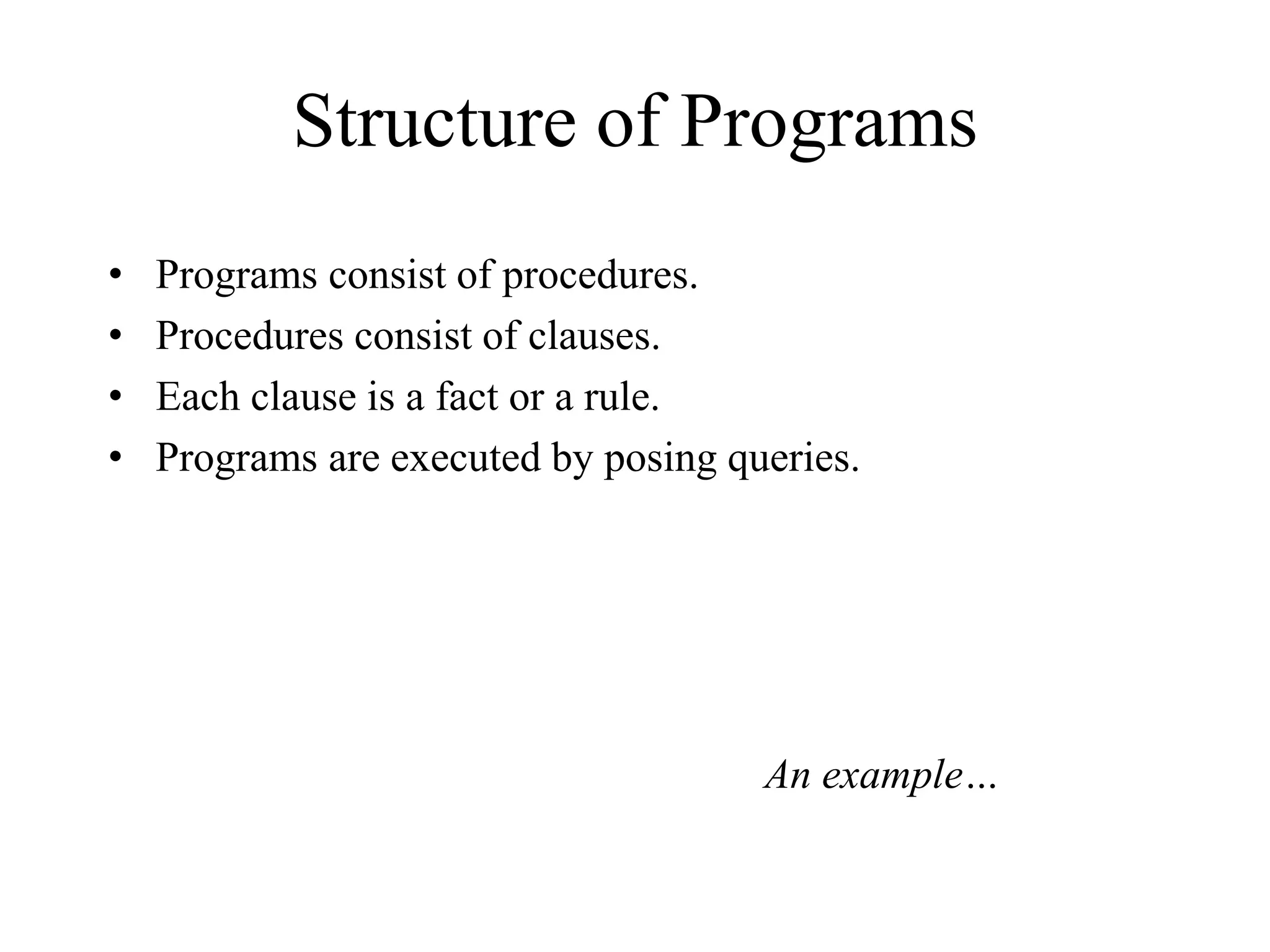 Structure of Programs

• Programs consist of procedures.
• Procedures consist of clauses.
• Each clause is a fact or a rule.
• Programs are executed by posing queries.

An example…